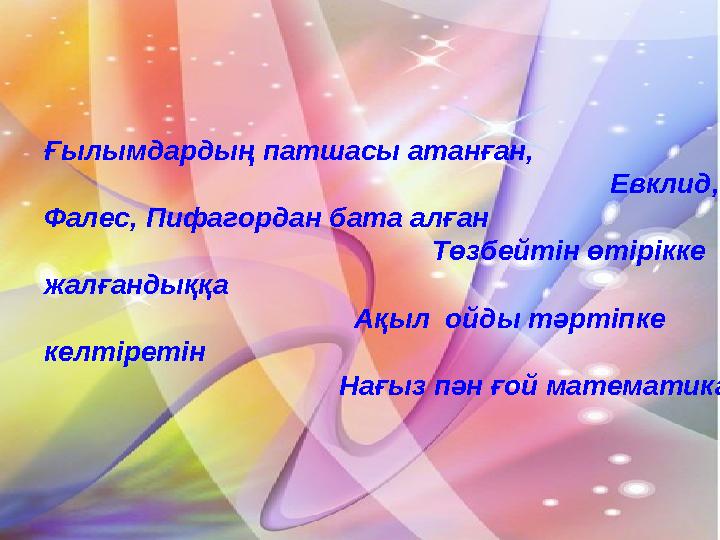 Ғылымдардың патшасы атанған,
Евклид,
Фалес, Пифагордан бата алған
Төзбейтін өтірікке жалғандыққа
Ақыл ойды тәртіпке келтіретін
Нағыз пән ғой математика